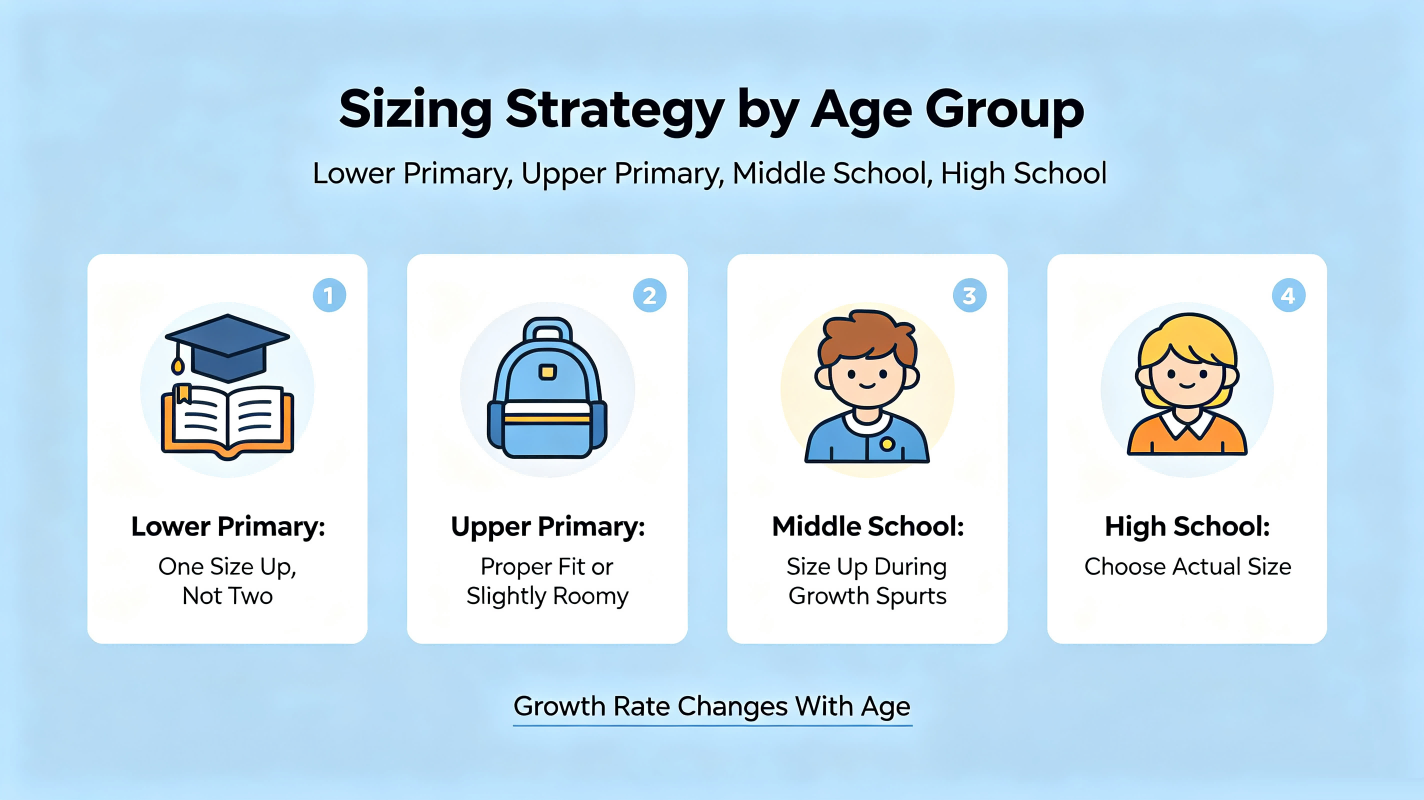 Sizing Strategy by Age Group

Lower Primary, Upper Primary, Middle School, High School

1

Lower Primary:
One Size Up, Not Two

2

Upper Primary:
Proper Fit or Slightly Roomy

3

Middle School:
Size Up During Growth Spurts

4

High School:
Choose Actual Size

Growth Rate Changes With Age